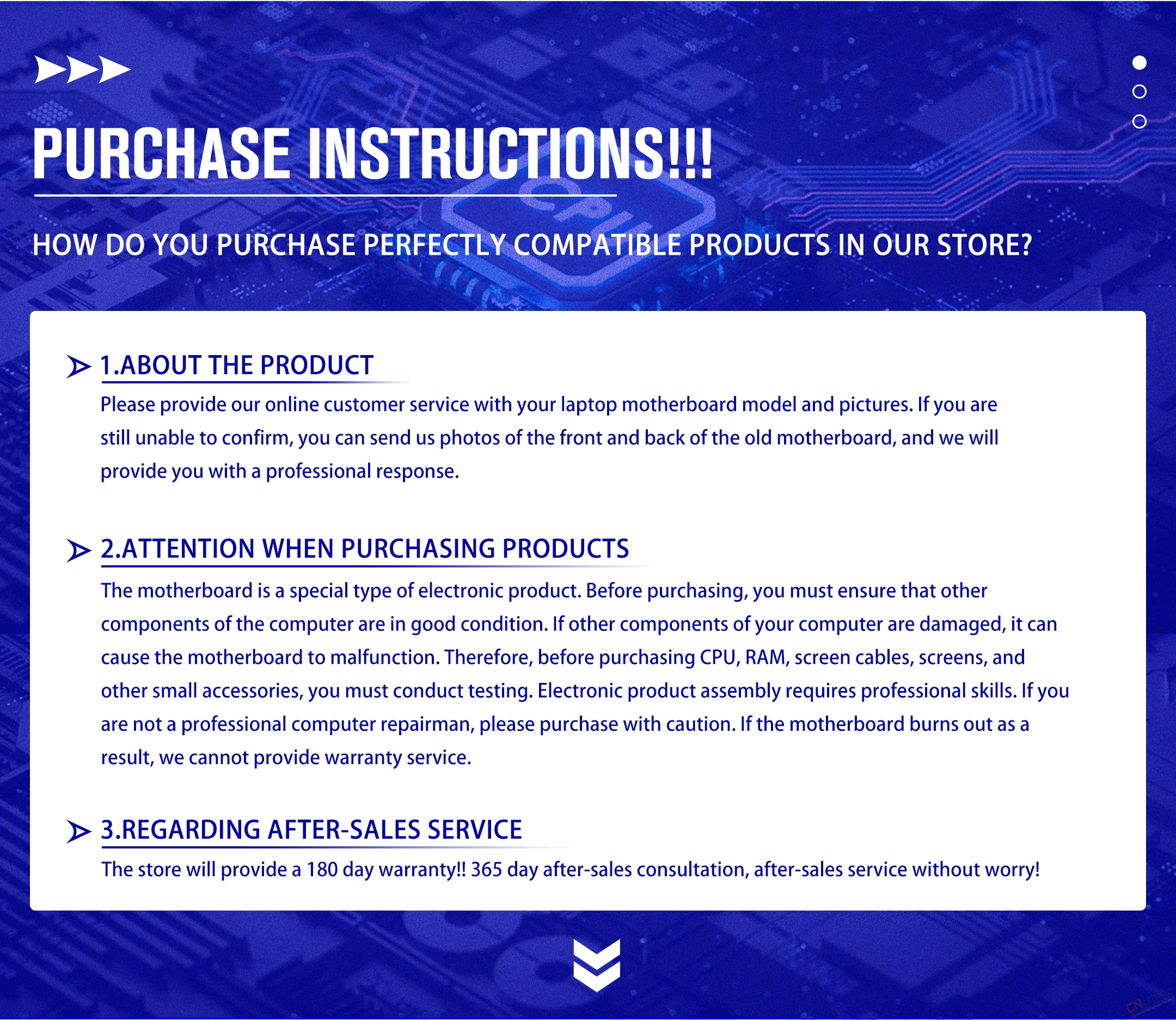 PURCHASE INSTRUCTIONS!!!

HOW DO YOU PURCHASE PERFECTLY COMPATIBLE PRODUCTS IN OUR STORE?

1.ABOUT THE PRODUCT

Please provide our online customer service with your laptop motherboard model and pictures. If you are still unable to confirm, you can send us photos of the front and back of the old motherboard, and we will provide you with a professional response.

2.ATTENTION WHEN PURCHASING PRODUCTS

The motherboard is a special type of electronic product. Before purchasing, you must ensure that other components of the computer are in good condition. If other components of your computer are damaged, it can cause the motherboard to malfunction. Therefore, before purchasing CPU, RAM, screen cables, screens, and other small accessories, you must conduct testing. Electronic product assembly requires professional skills. If you are not a professional computer repairman, please purchase with caution. If the motherboard burns out as a result, we cannot provide warranty service.

3.REGARDING AFTER-SALES SERVICE

The store will provide a 180 day warranty!! 365 day after-sales consultation, after-sales service without worry!